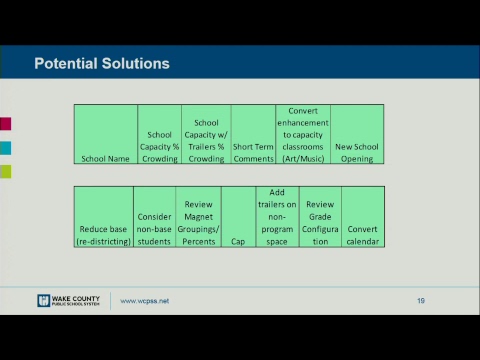 Potential Solutions

| School Name | School Capacity % Crowding | School Capacity w/ Trailers % Crowding | Short Term Comments | Convert enhancement to capacity classrooms (Art/Music) | New School Opening |
|---|---|---|---|---|---|

| Reduce base (re-districting) | Consider non-base students | Review Magnet Groupings/ Percents | Cap | Add trailers on non-program space | Review Grade Configuration | Convert calendar |
|---|---|---|---|---|---|---|

WAKE COUNTY PUBLIC SCHOOL SYSTEM www.wcpss.net 19